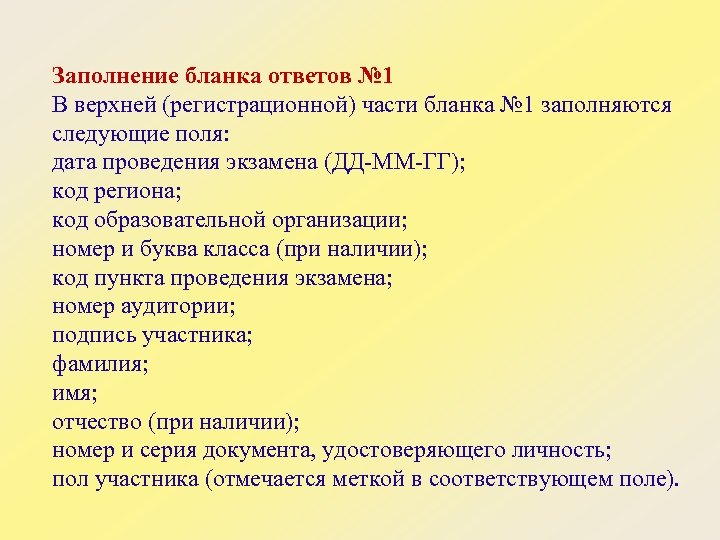 Заполнение бланка ответов №1
В верхней (регистрационной) части бланка №1 заполняются следующие поля:
дата проведения экзамена (ДД-ММ-ГГ);
код региона;
код образовательной организации;
номер и буква класса (при наличии);
код пункта проведения экзамена;
номер аудитории;
подпись участника;
фамилия;
имя;
отчество (при наличии);
номер и серия документа, удостоверяющего личность;
пол участника (отмечается меткой в соответствующем поле).